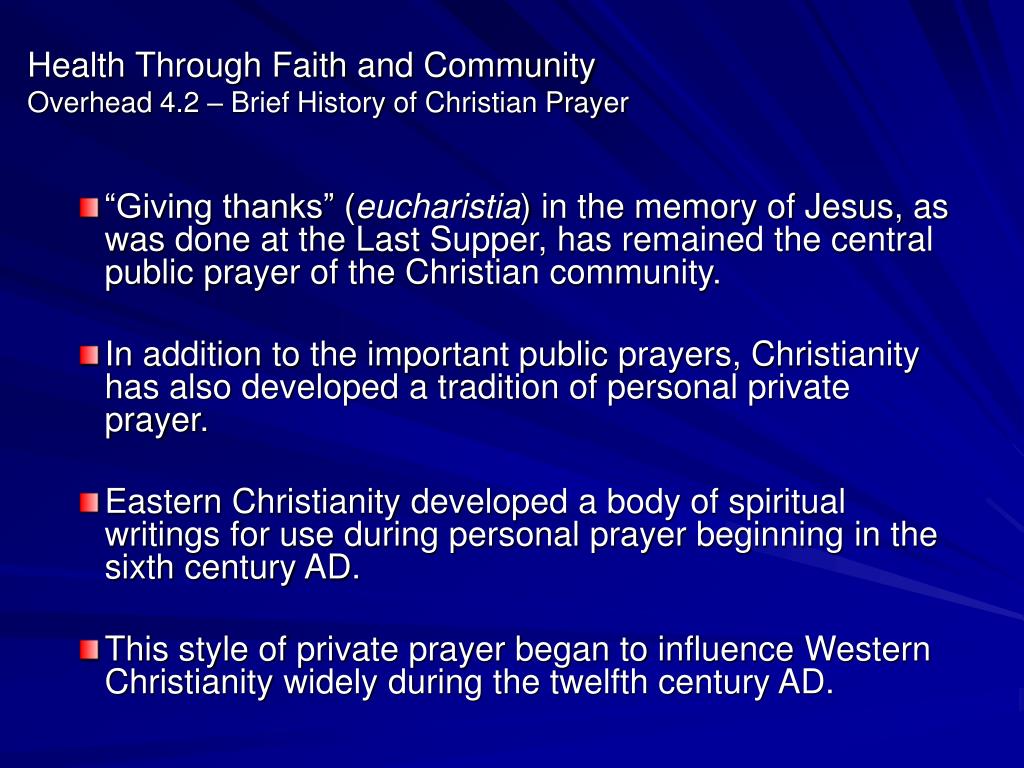 Health Through Faith and Community
Overhead 4.2 – Brief History of Christian Prayer

“Giving thanks” (eucharistia) in the memory of Jesus, as was done at the Last Supper, has remained the central public prayer of the Christian community.

In addition to the important public prayers, Christianity has also developed a tradition of personal private prayer.

Eastern Christianity developed a body of spiritual writings for use during personal prayer beginning in the sixth century AD.

This style of private prayer began to influence Western Christianity widely during the twelfth century AD.